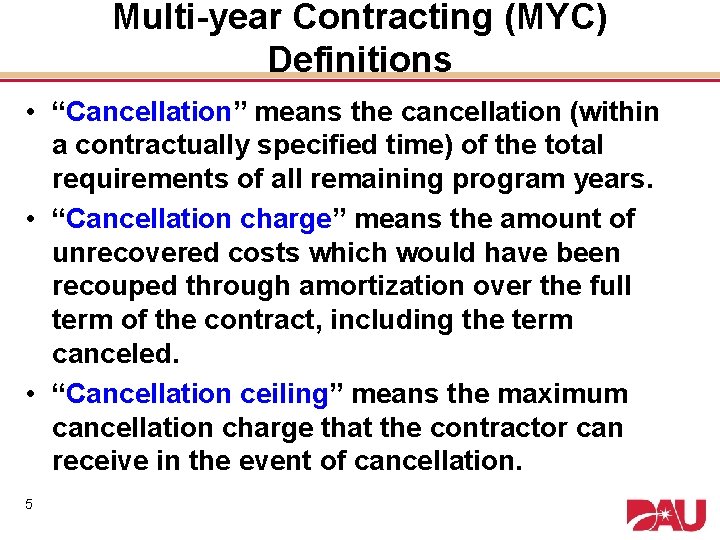 Multi-year Contracting (MYC)
Definitions

• “Cancellation” means the cancellation (within a contractually specified time) of the total requirements of all remaining program years.

• “Cancellation charge” means the amount of unrecovered costs which would have been recouped through amortization over the full term of the contract, including the term canceled.

• “Cancellation ceiling” means the maximum cancellation charge that the contractor can receive in the event of cancellation.

5

DAU